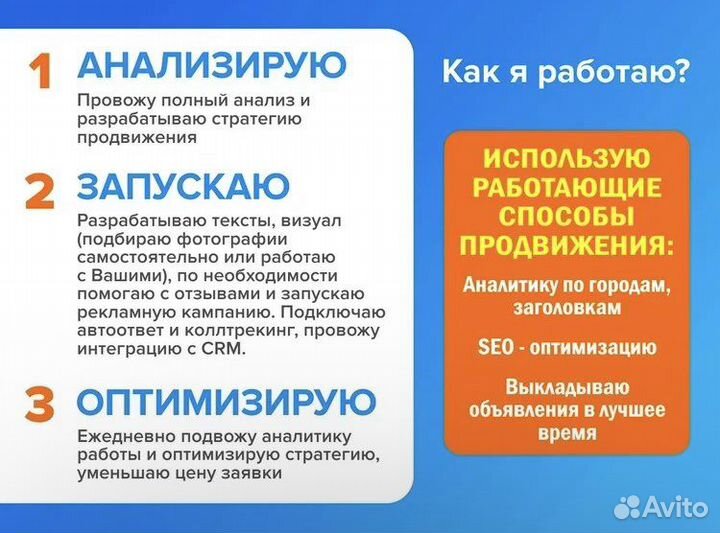 1 АНАЛИЗИРУЮ
Провожу полный анализ и разрабатываю стратегию продвижения

2 ЗАПУСКАЮ
Разрабатываю тексты, визуал (подбираю фотографии самостоятельно или работаю с Вашими), по необходимости помогаю с отзывами и запускаю рекламную кампанию. Подключаю автоответ и коллтрекинг, провожу интеграцию с CRM.

3 ОПТИМИЗИРУЮ
Ежедневно подвожу аналитику работы и оптимизирую стратегию, уменьшаю цену заявки

Как я работаю?

ИСПОЛЬЗУЮ РАБОТАЮЩИЕ СПОСОБЫ ПРОДВИЖЕНИЯ:

Аналитику по городам, заголовкам

SEO - оптимизацию

Выкладываю объявления в лучшее время

Avito